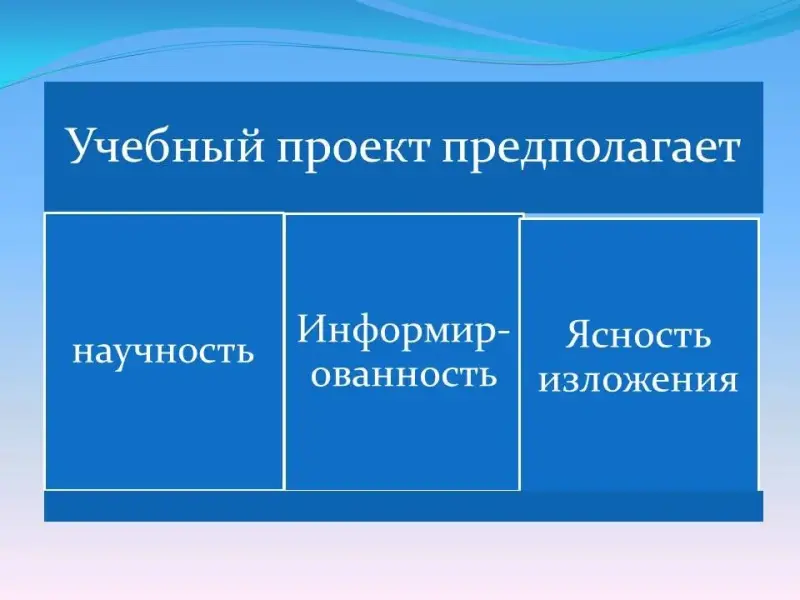 Учебный проект предполагает

научность

Информированность

Ясность изложения